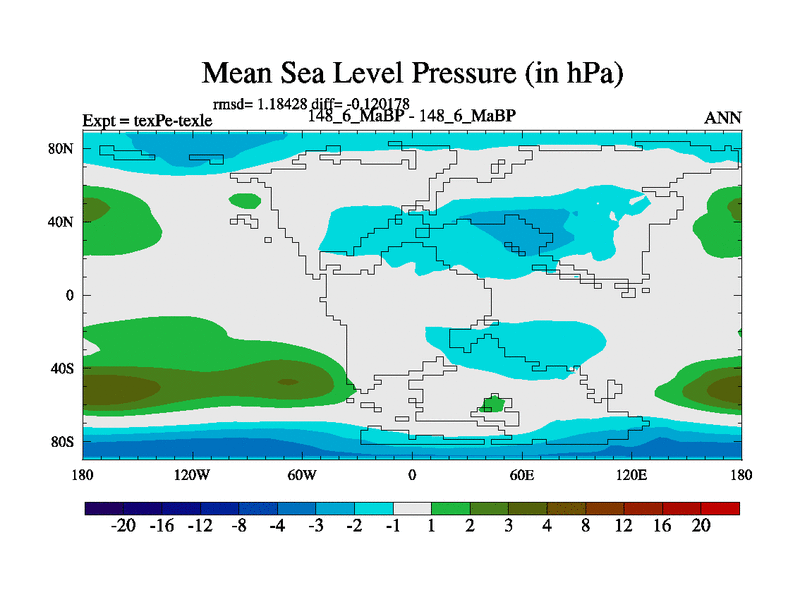 Mean Sea Level Pressure (in hPa)

rmsd= 1.18428 diff= -0.120178

Expt = texPe-texle

148_6_MaBP - 148_6_MaBP

ANN

80N
40N
0
40S
80S

180 120W 60W 0 60E 120E 180

-20 -16 -12 -8 -4 -3 -2 -1 1 2 3 4 8 12 16 20